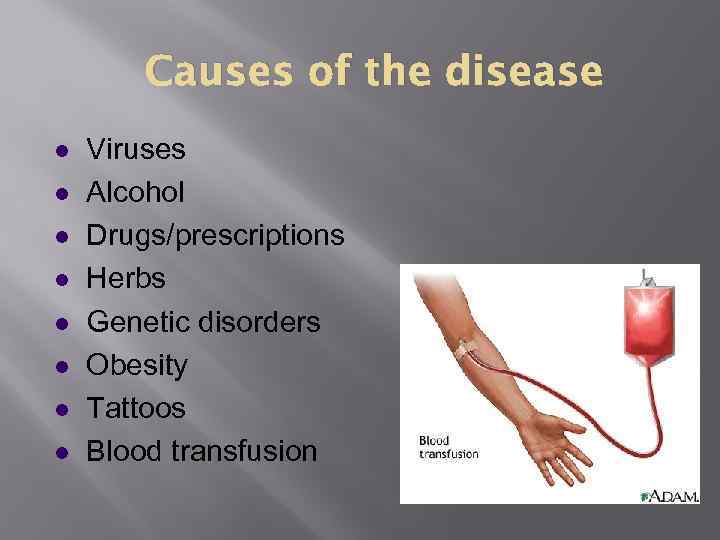 Causes of the disease

- Viruses
- Alcohol
- Drugs/prescriptions
- Herbs
- Genetic disorders
- Obesity
- Tattoos
- Blood transfusion

Blood transfusion

A.D.A.M.